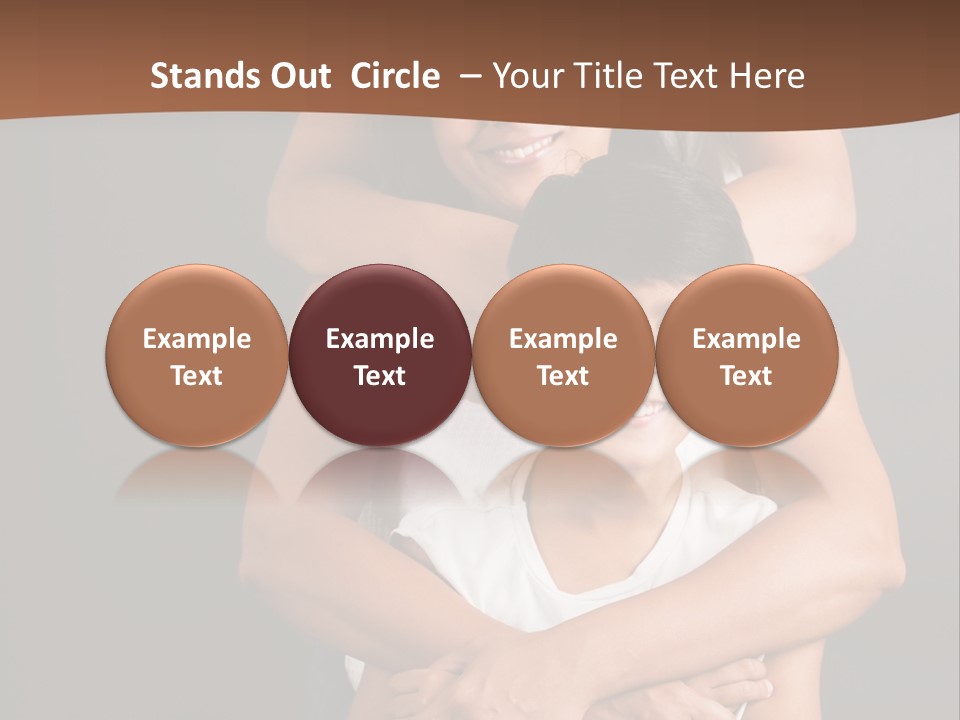 Stands Out Circle – Your Title Text Here

Example Text

Example Text

Example Text

Example Text